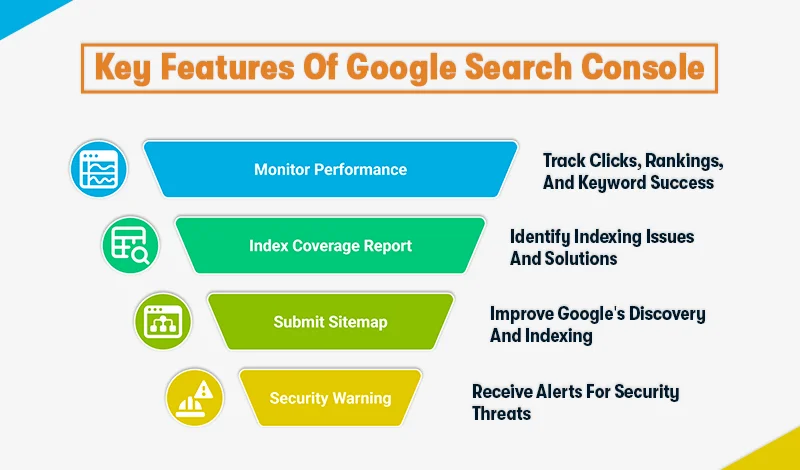 Key Features Of Google Search Console

Monitor Performance

Track Clicks, Rankings, And Keyword Success

Index Coverage Report

Identify Indexing Issues And Solutions

Submit Sitemap

Improve Google's Discovery And Indexing

Security Warning

Receive Alerts For Security Threats